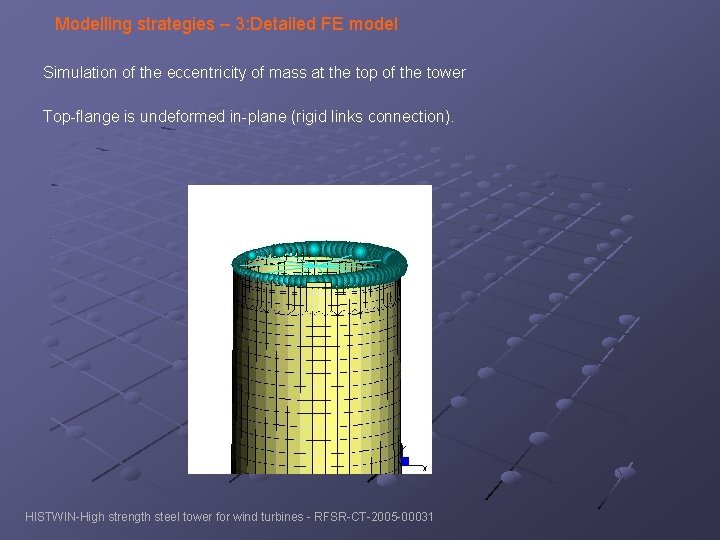 Modelling strategies – 3:Detailed FE model

Simulation of the eccentricity of mass at the top of the tower

Top-flange is undeformed in-plane (rigid links connection).

Y
X

HISTWIN-High strength steel tower for wind turbines - RFSR-CT-2005-00031